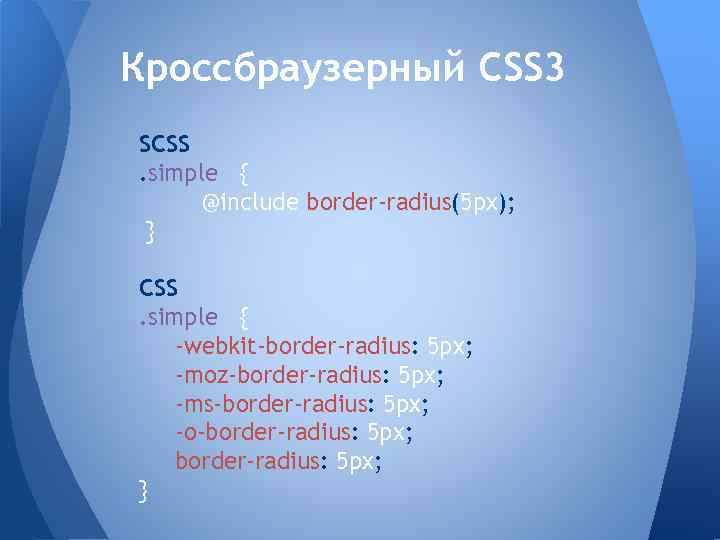 Кроссбраузерный CSS3

SCSS
.simple {
@include border-radius(5px);
}

CSS
.simple {
-webkit-border-radius: 5px;
-moz-border-radius: 5px;
-ms-border-radius: 5px;
-o-border-radius: 5px;
border-radius: 5px;
}